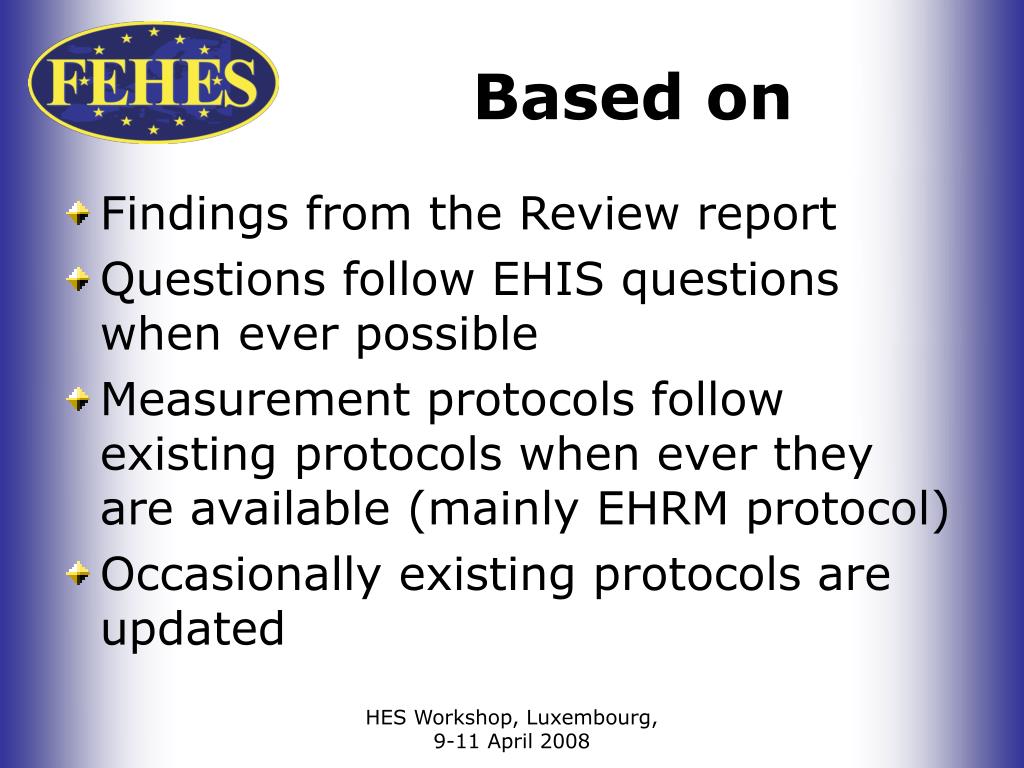 FEHES

Based on

Findings from the Review report

Questions follow EHIS questions when ever possible

Measurement protocols follow existing protocols when ever they are available (mainly EHRM protocol)

Occasionally existing protocols are updated

HES Workshop, Luxembourg, 9-11 April 2008